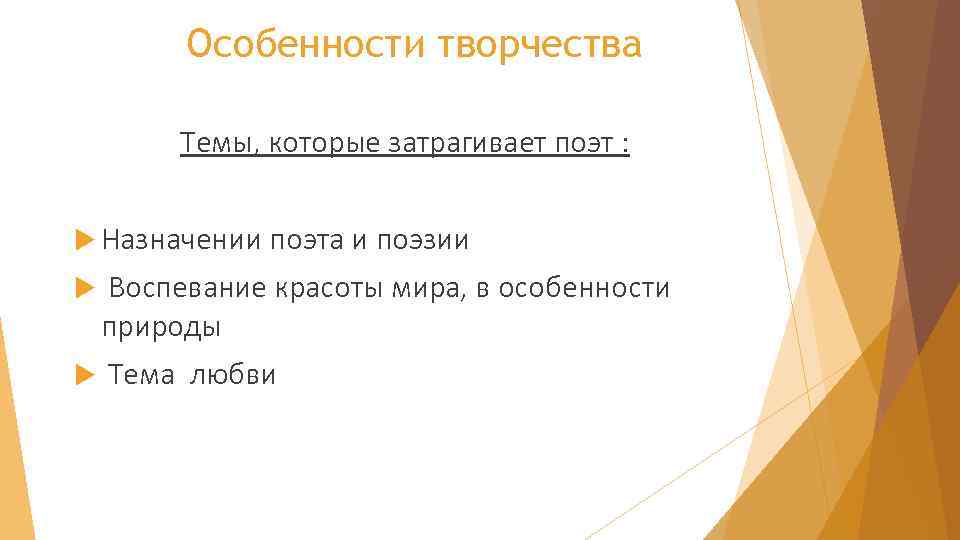 Особенности творчества

Темы, которые затрагивает поэт :

Назначении поэта и поэзии

Воспевание красоты мира, в особенности природы

Тема любви